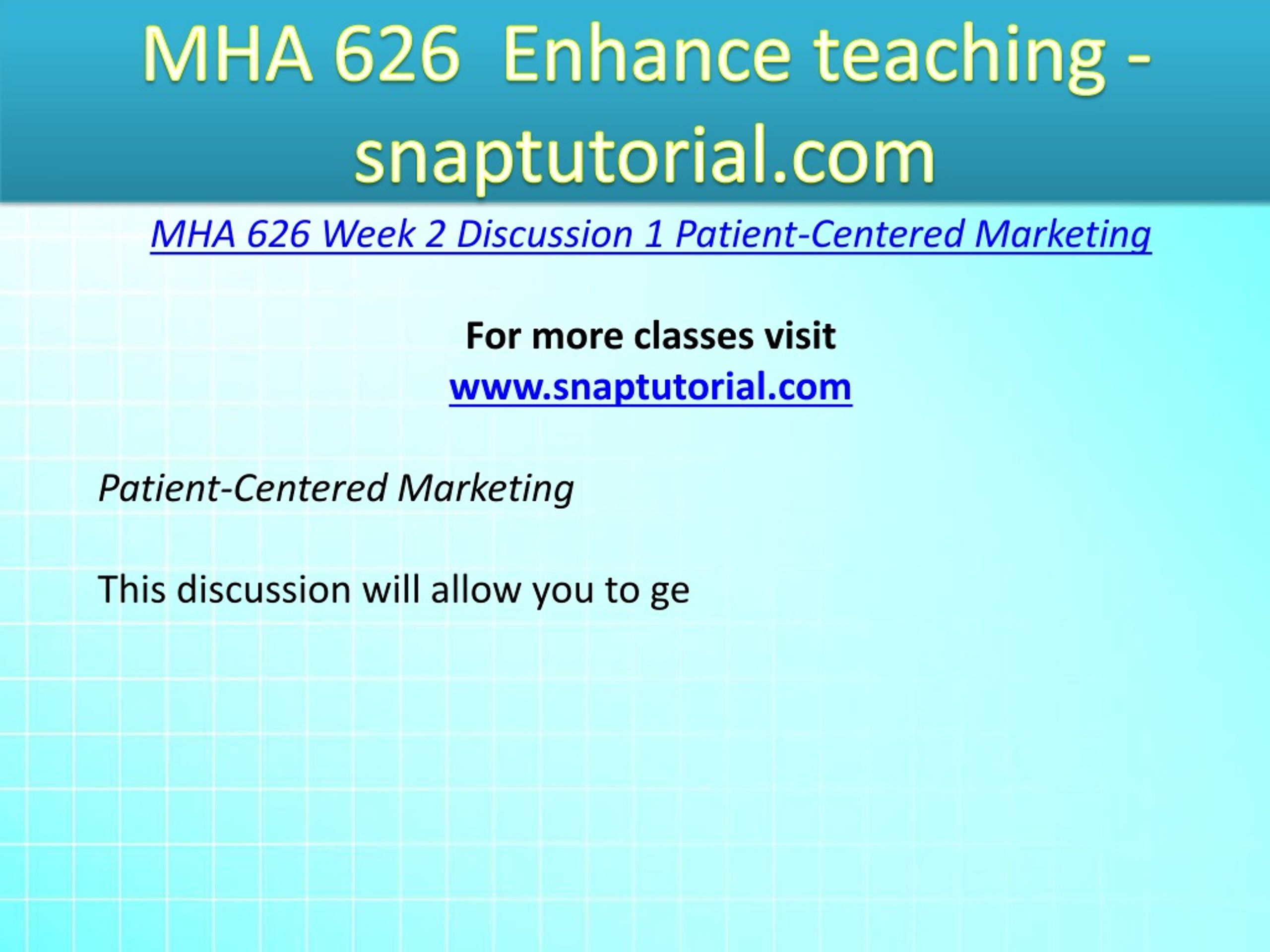 MHA 626 Enhance teaching - snaptutorial.com

MHA 626 Week 2 Discussion 1 Patient-Centered Marketing

For more classes visit
www.snaptutorial.com

Patient-Centered Marketing

This discussion will allow you to ge